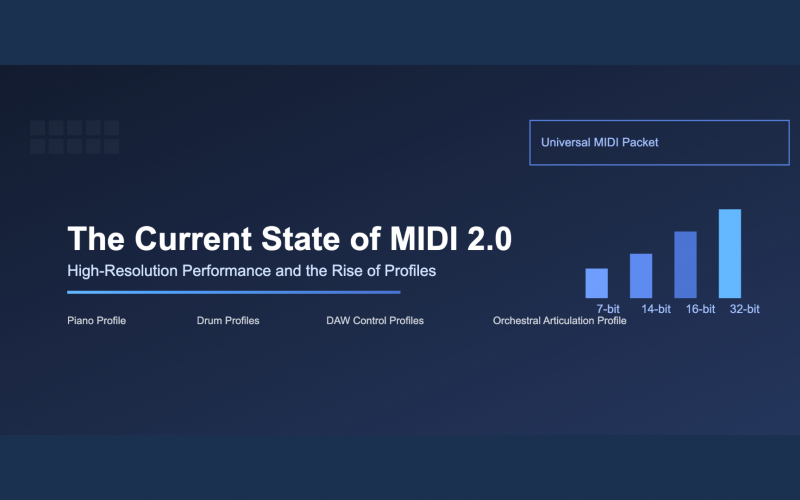 Universal MIDI Packet

The Current State of MIDI 2.0

High-Resolution Performance and the Rise of Profiles

7-bit
14-bit
16-bit
32-bit

Piano Profile
Drum Profiles
DAW Control Profiles
Orchestral Articulation Profile